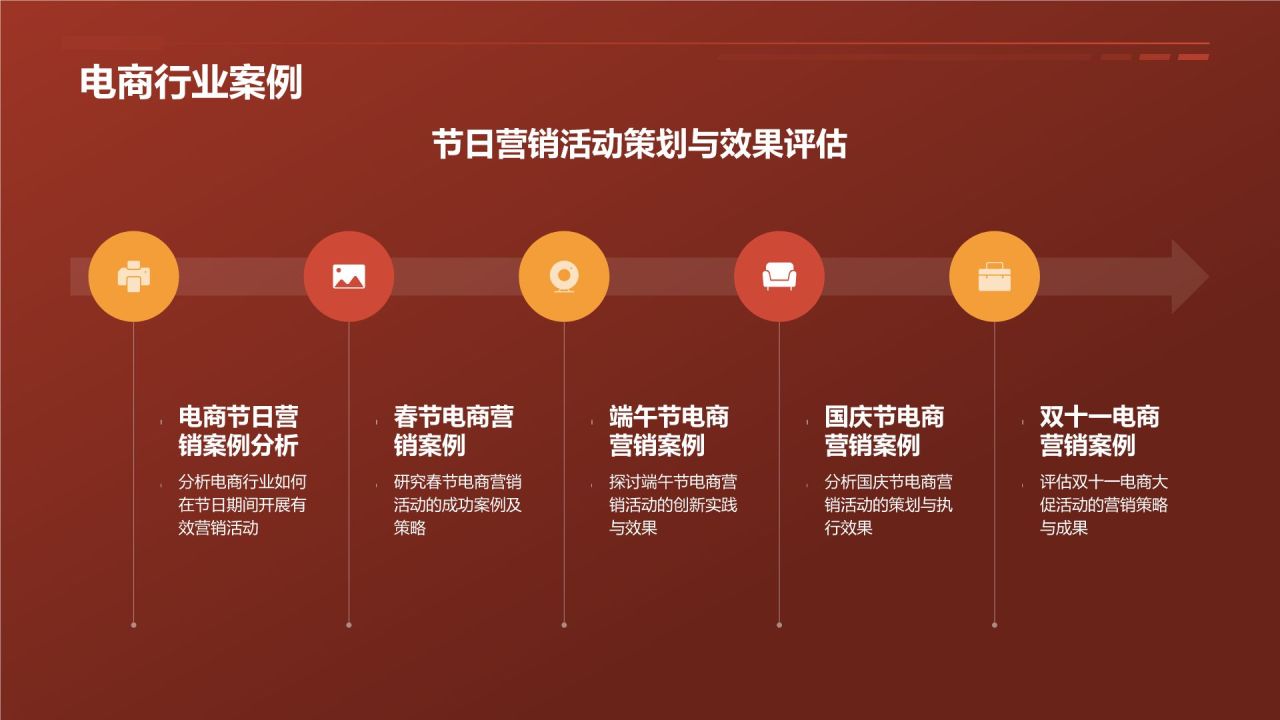 电商行业案例

节日营销活动策划与效果评估

电商节日营销案例分析

分析电商行业如何在节日期间开展有效营销活动

春节电商营销案例

研究春节电商营销活动的成功案例及策略

端午节电商营销案例

探讨端午节电商营销活动的创新实践与效果

国庆节电商营销案例

分析国庆节电商营销活动的策划与执行效果

双十一电商营销案例

评估双十一电商大促活动的营销策略与成果